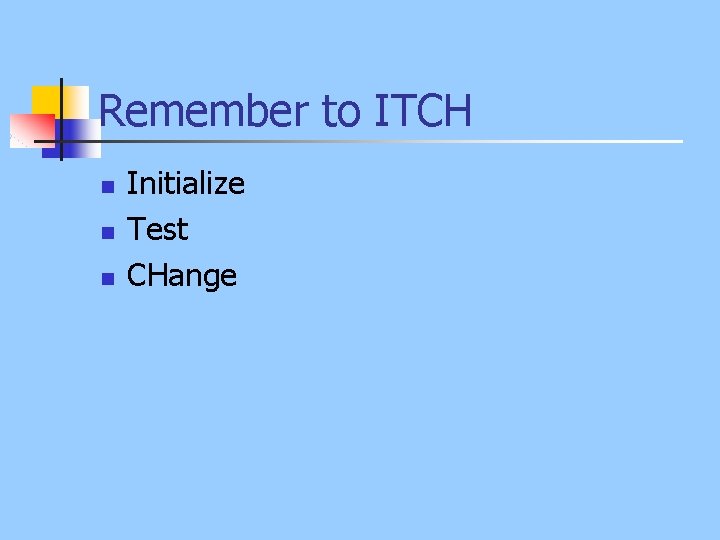 Remember to ITCH

- Initialize
- Test
- CHange